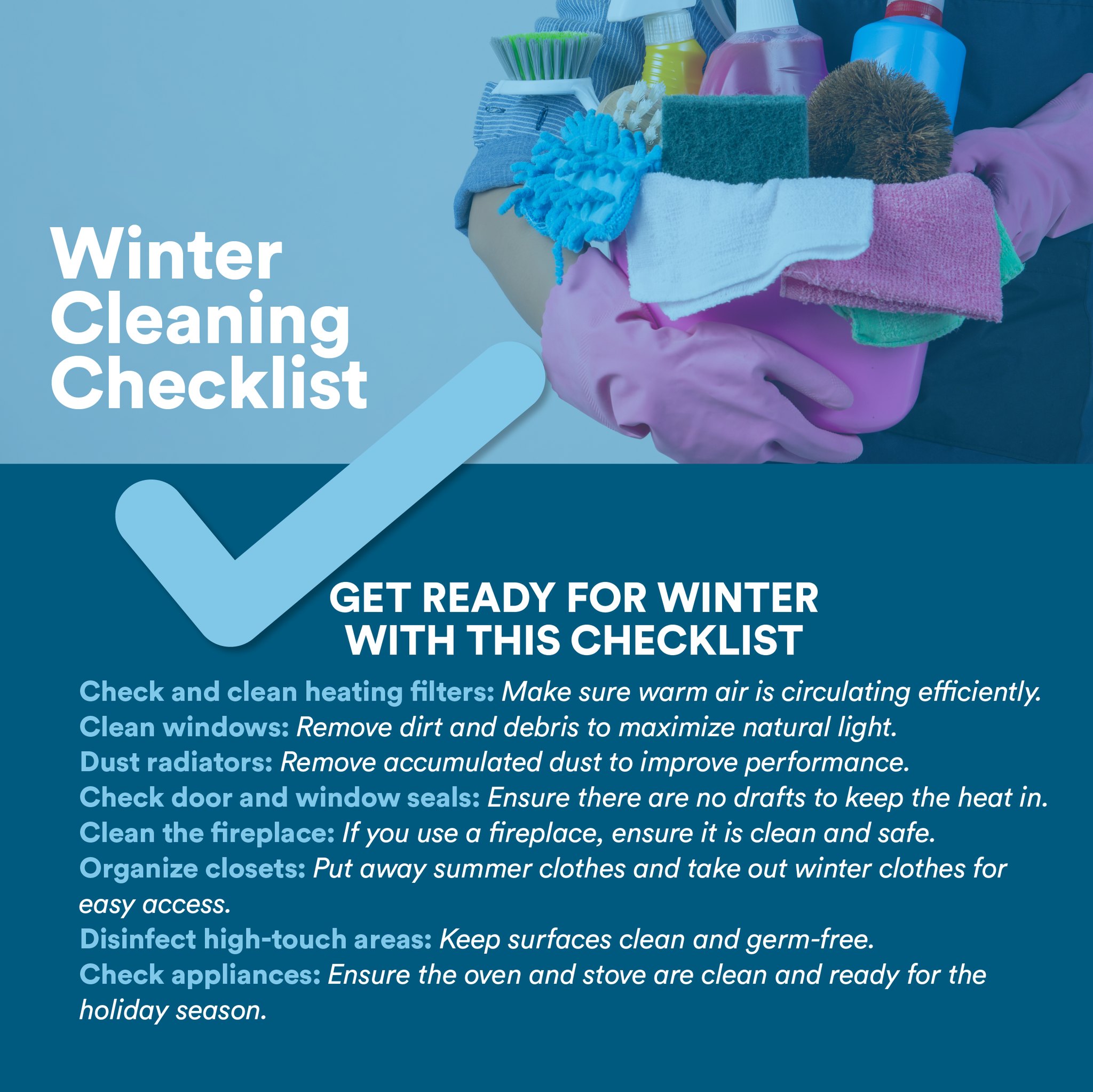 Winter Cleaning Checklist

GET READY FOR WINTER WITH THIS CHECKLIST

Check and clean heating filters: Make sure warm air is circulating efficiently.
Clean windows: Remove dirt and debris to maximize natural light.
Dust radiators: Remove accumulated dust to improve performance.
Check door and window seals: Ensure there are no drafts to keep the heat in.
Clean the fireplace: If you use a fireplace, ensure it is clean and safe.
Organize closets: Put away summer clothes and take out winter clothes for easy access.
Disinfect high-touch areas: Keep surfaces clean and germ-free.
Check appliances: Ensure the oven and stove are clean and ready for the holiday season.